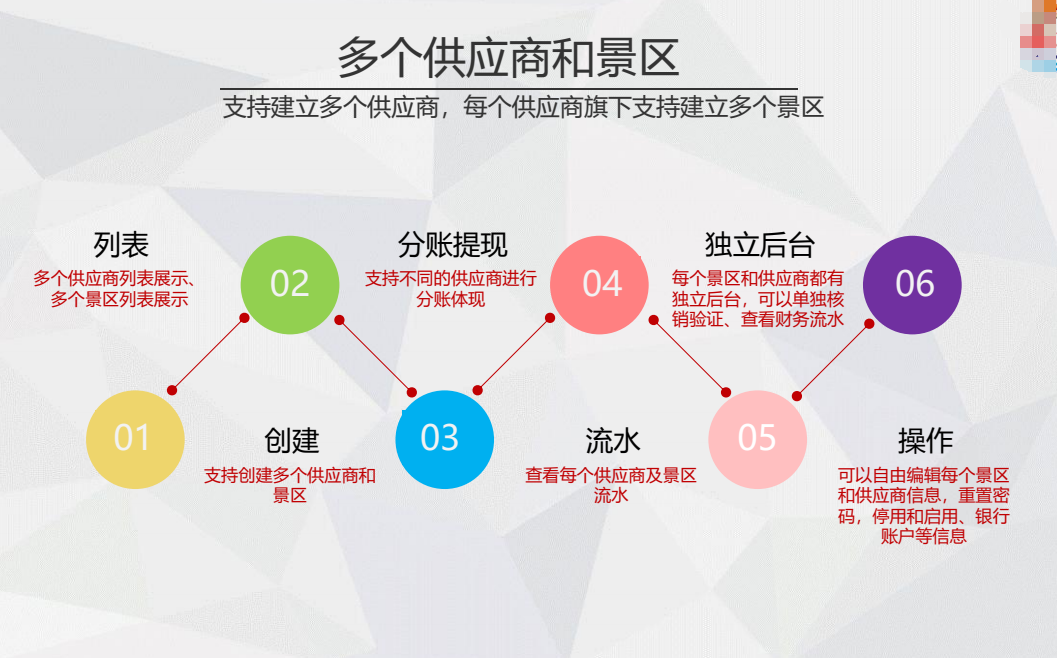 多个供应商和景区

支持建立多个供应商，每个供应商旗下支持建立多个景区

列表
多个供应商列表展示、多个景区列表展示

02

分账提现
支持不同的供应商进行分账体现

04

独立后台
每个景区和供应商都有独立后台，可以单独核销验证、查看财务流水

06

01

创建
支持创建多个供应商和景区

03

流水
查看每个供应商及景区流水

05

操作
可以自由编辑每个景区和供应商信息，重置密码，停用和启用、银行账户等信息